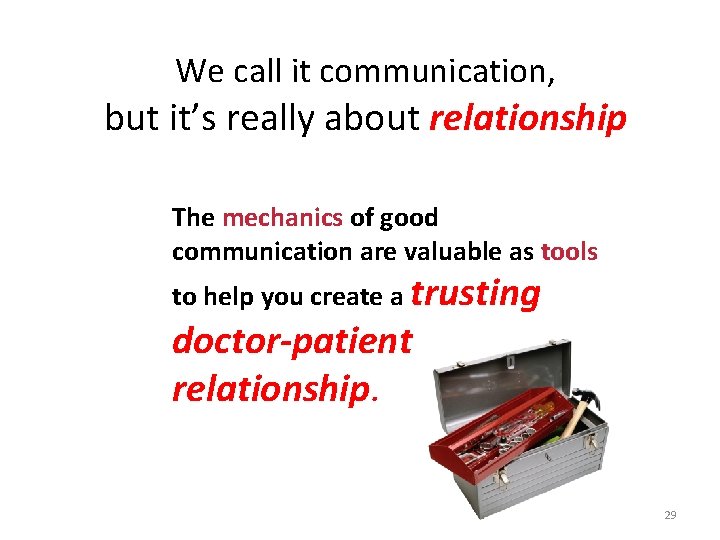 We call it communication, but it's really about relationship

The mechanics of good communication are valuable as tools to help you create a trusting doctor-patient relationship.

29